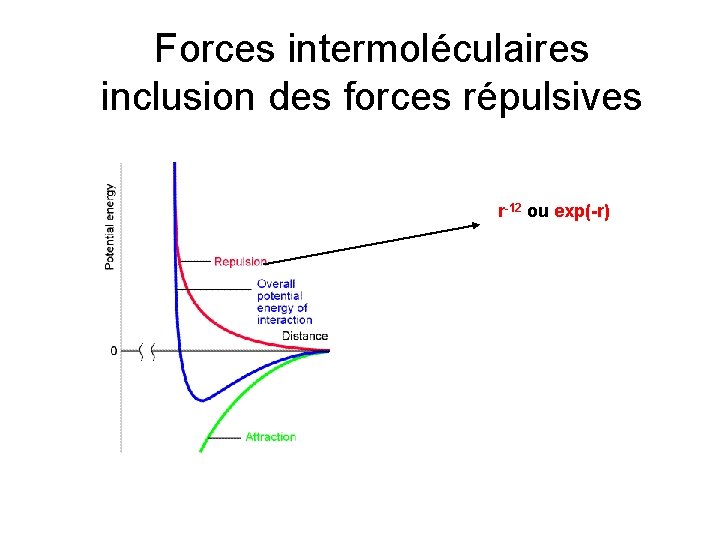 Forces intermoléculaires inclusion des forces répulsives

Potential energy

Repulsion

Overall potential energy of interaction

Distance

0

Attraction

$r^{-12}$ ou exp(-r)